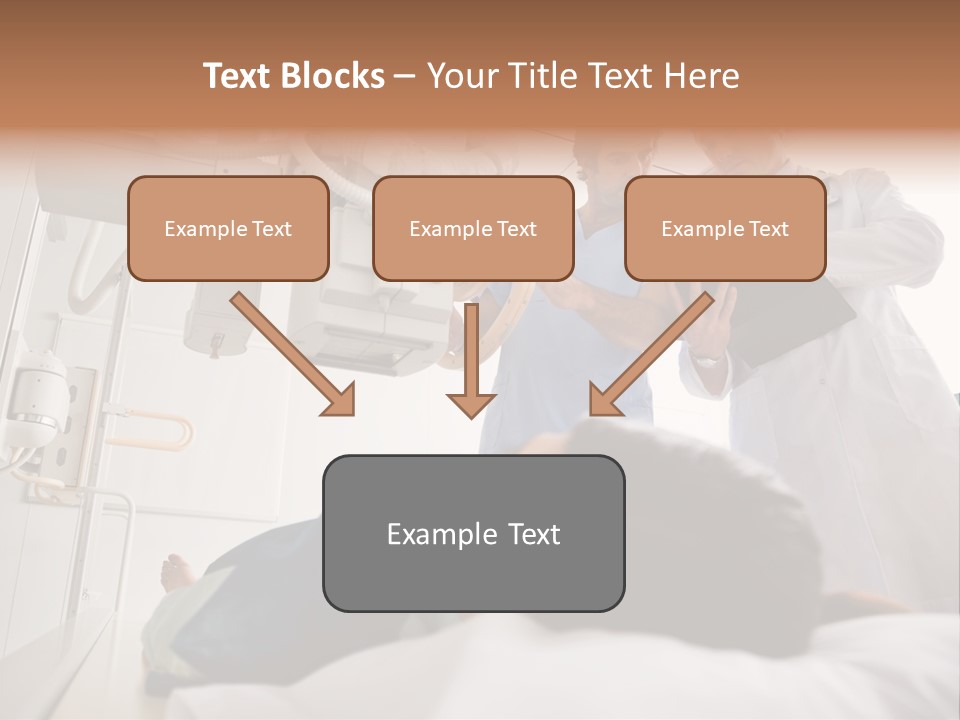 Text Blocks – Your Title Text Here

Example Text

Example Text

Example Text

Example Text